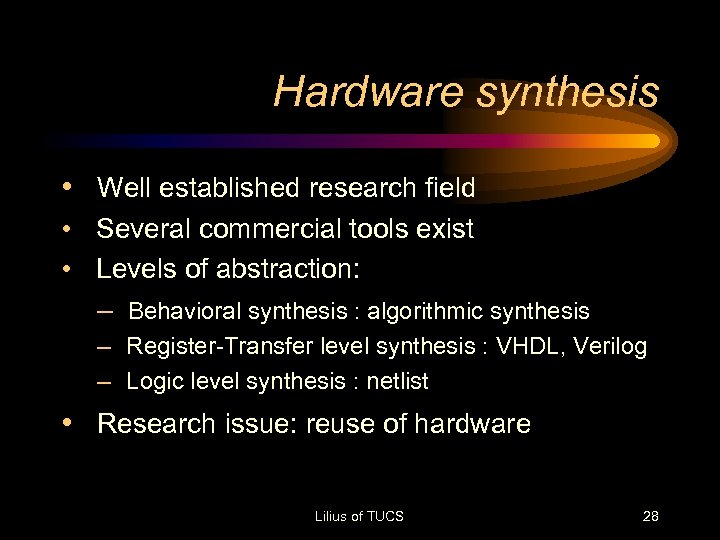 Hardware synthesis

• Well established research field
• Several commercial tools exist
• Levels of abstraction:
– Behavioral synthesis : algorithmic synthesis
– Register-Transfer level synthesis : VHDL, Verilog
– Logic level synthesis : netlist
• Research issue: reuse of hardware

Lilius of TUCS

28